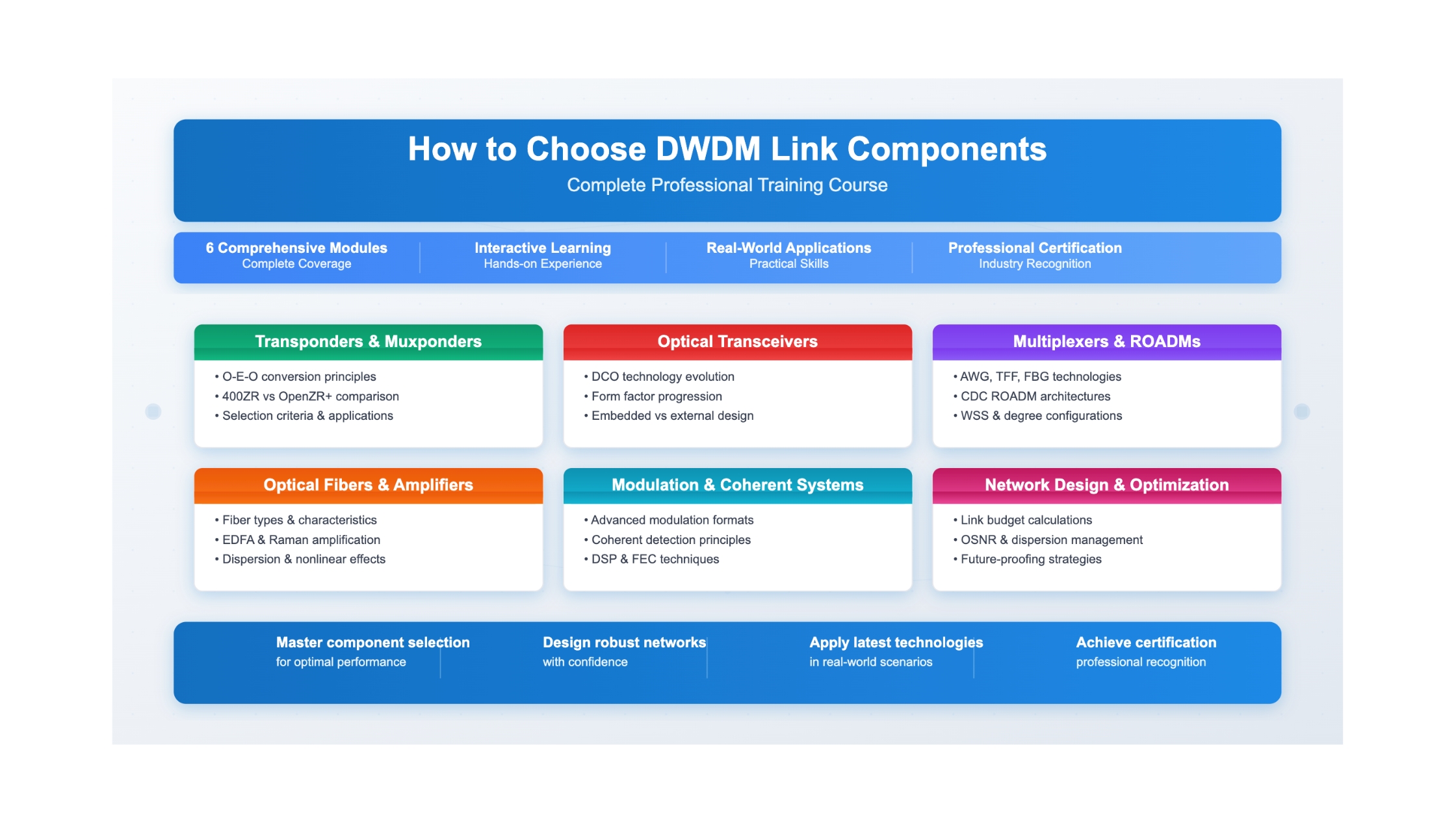 How to Choose DWDM Link Components
Complete Professional Training Course

6 Comprehensive Modules
Complete Coverage

Interactive Learning
Hands-on Experience

Real-World Applications
Practical Skills

Professional Certification
Industry Recognition

Transponders & Muxponders
• O-E-O conversion principles
• 400ZR vs OpenZR+ comparison
• Selection criteria & applications

Optical Transceivers
• DCO technology evolution
• Form factor progression
• Embedded vs external design

Multiplexers & ROADMs
• AWG, TFF, FBG technologies
• CDC ROADM architectures
• WSS & degree configurations

Optical Fibers & Amplifiers
• Fiber types & characteristics
• EDFA & Raman amplification
• Dispersion & nonlinear effects

Modulation & Coherent Systems
• Advanced modulation formats
• Coherent detection principles
• DSP & FEC techniques

Network Design & Optimization
• Link budget calculations
• OSNR & dispersion management
• Future-proofing strategies

Master component selection
for optimal performance

Design robust networks
with confidence

Apply latest technologies
in real-world scenarios

Achieve certification
professional recognition